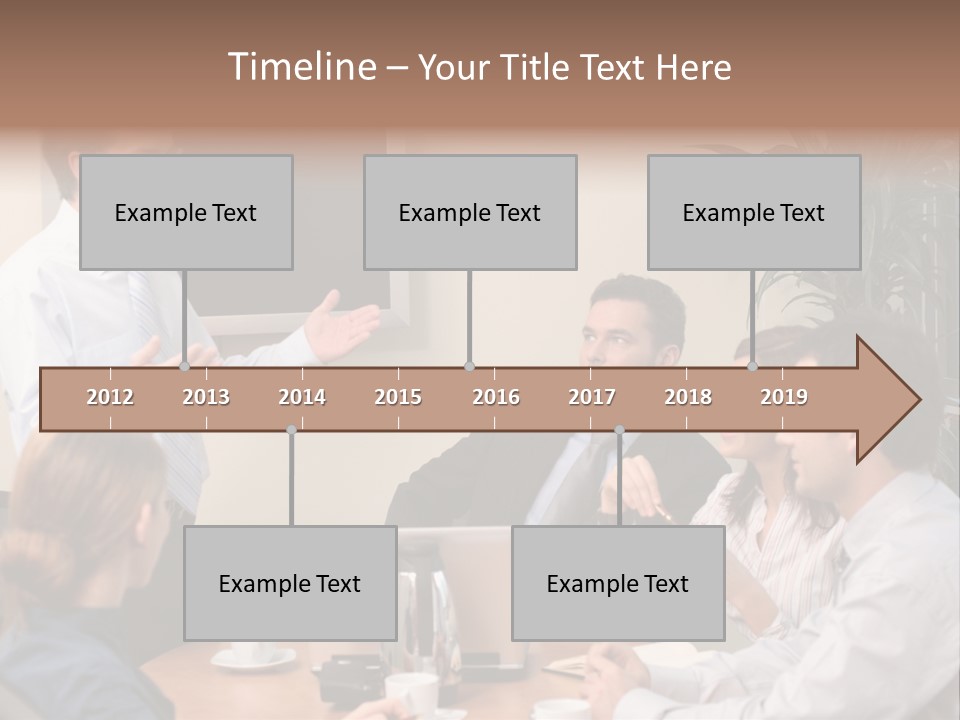 Timeline – Your Title Text Here

Example Text

Example Text

Example Text

2012 2013 2014 2015 2016 2017 2018 2019

Example Text

Example Text